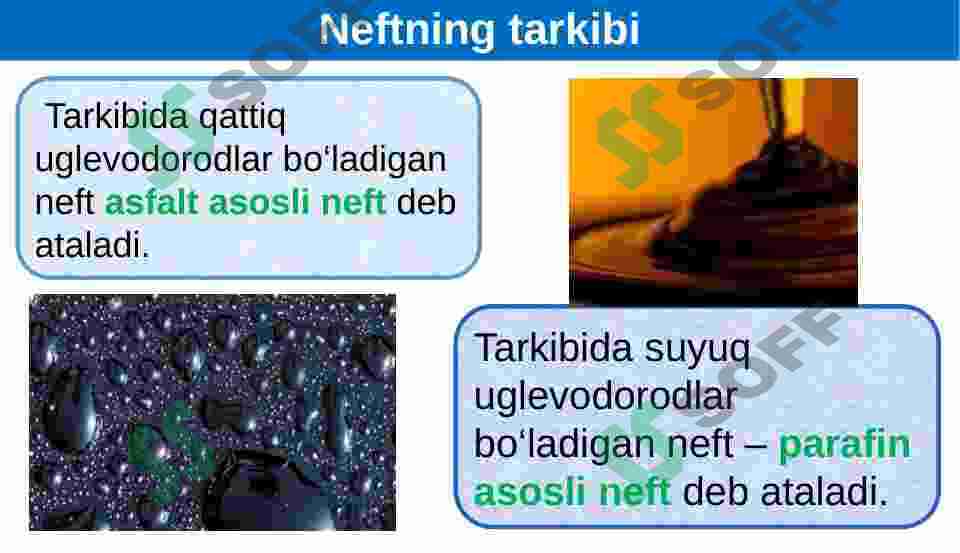 Neftning tarkibi

Tarkibida qattiq uglevodorodlar bo‘ladigan neft asfalt asosli neft deb ataladi.

Tarkibida suyuq uglevodorodlar bo‘ladigan neft – parafin asosli neft deb ataladi.

SOFF SOFF SOFF